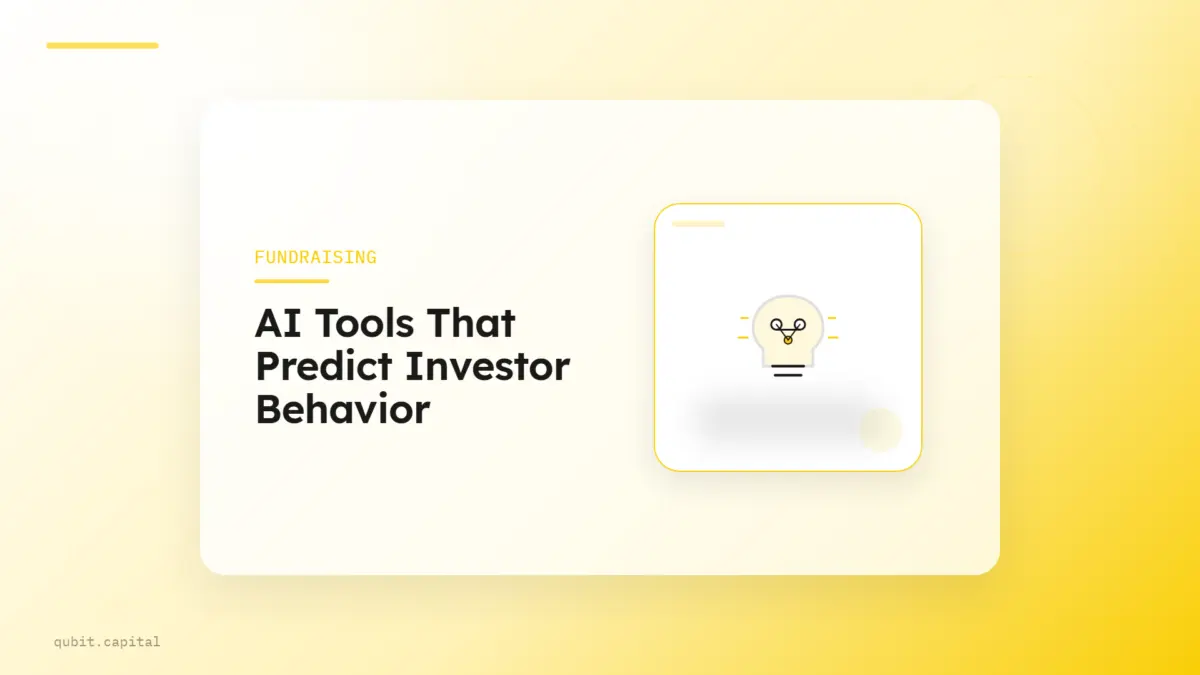 FUNDRAISING

AI Tools That Predict Investor Behavior

qubit.capital